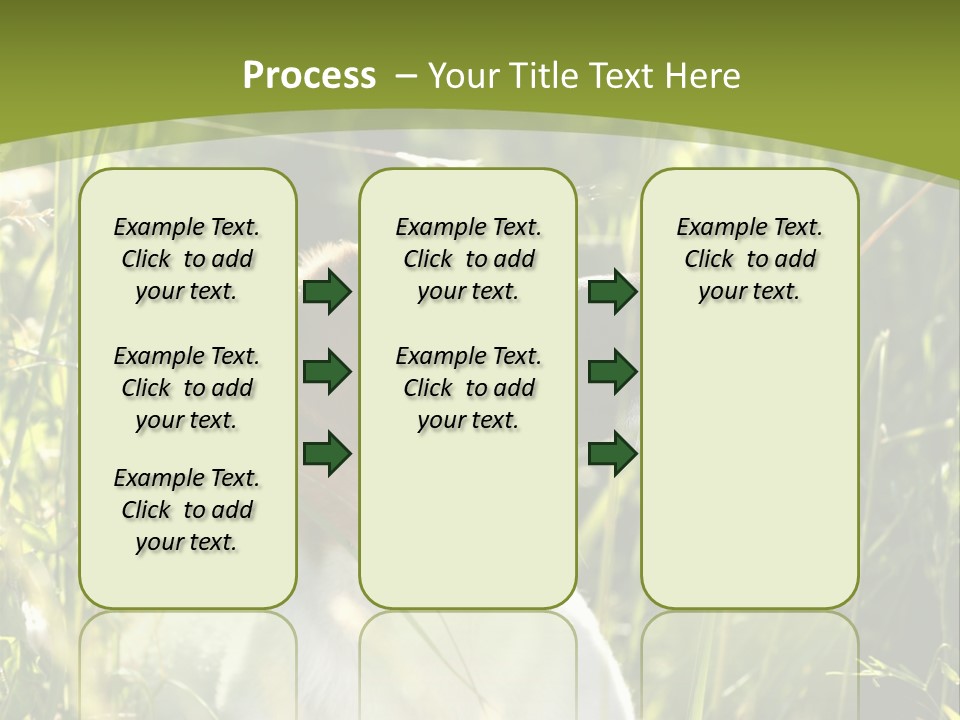 Process – Your Title Text Here

Example Text. Click to add your text.

Example Text. Click to add your text.

Example Text. Click to add your text.

Example Text. Click to add your text.

Example Text. Click to add your text.

Example Text. Click to add your text.